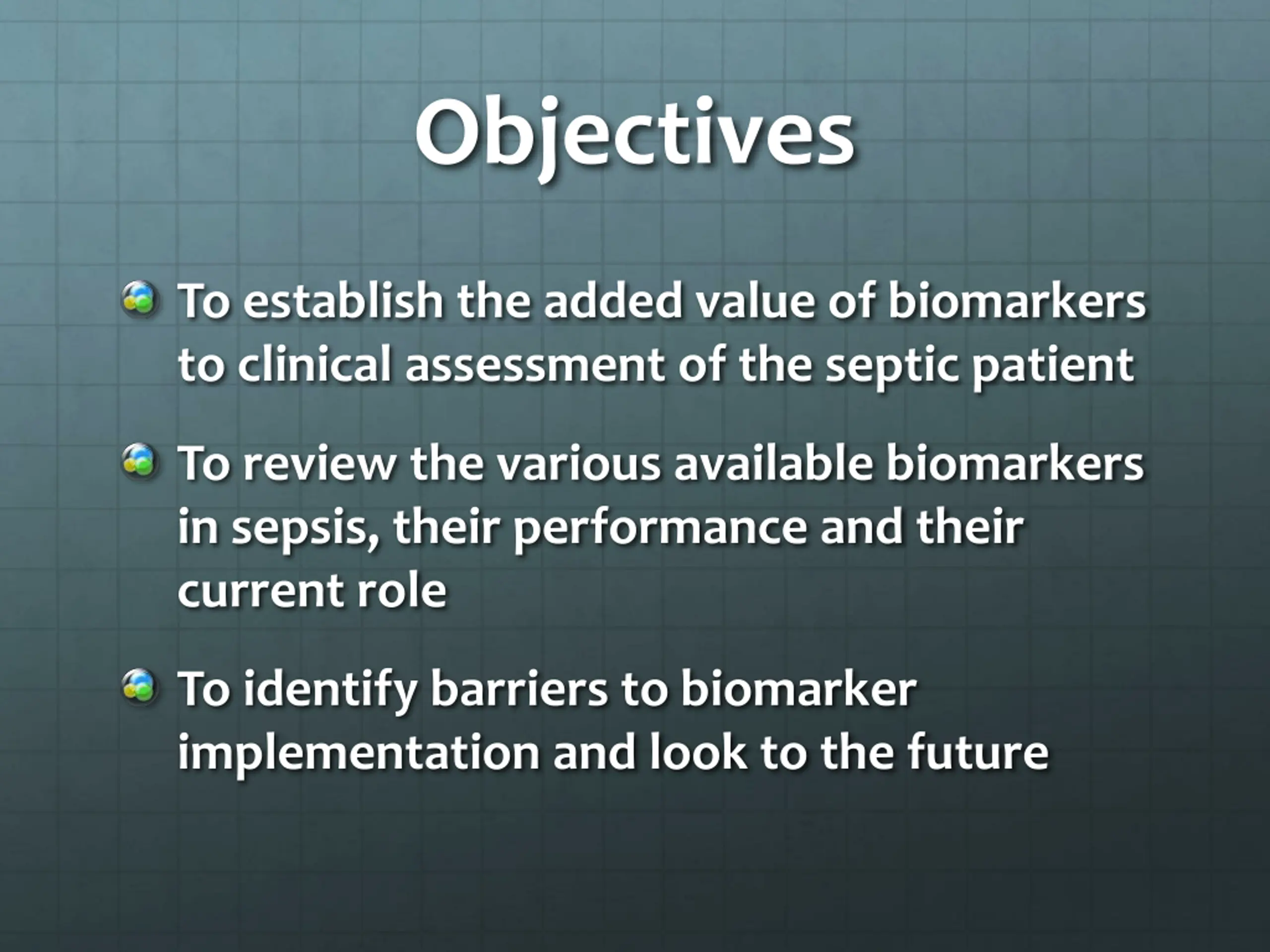 Objectives

To establish the added value of biomarkers to clinical assessment of the septic patient

To review the various available biomarkers in sepsis, their performance and their current role

To identify barriers to biomarker implementation and look to the future